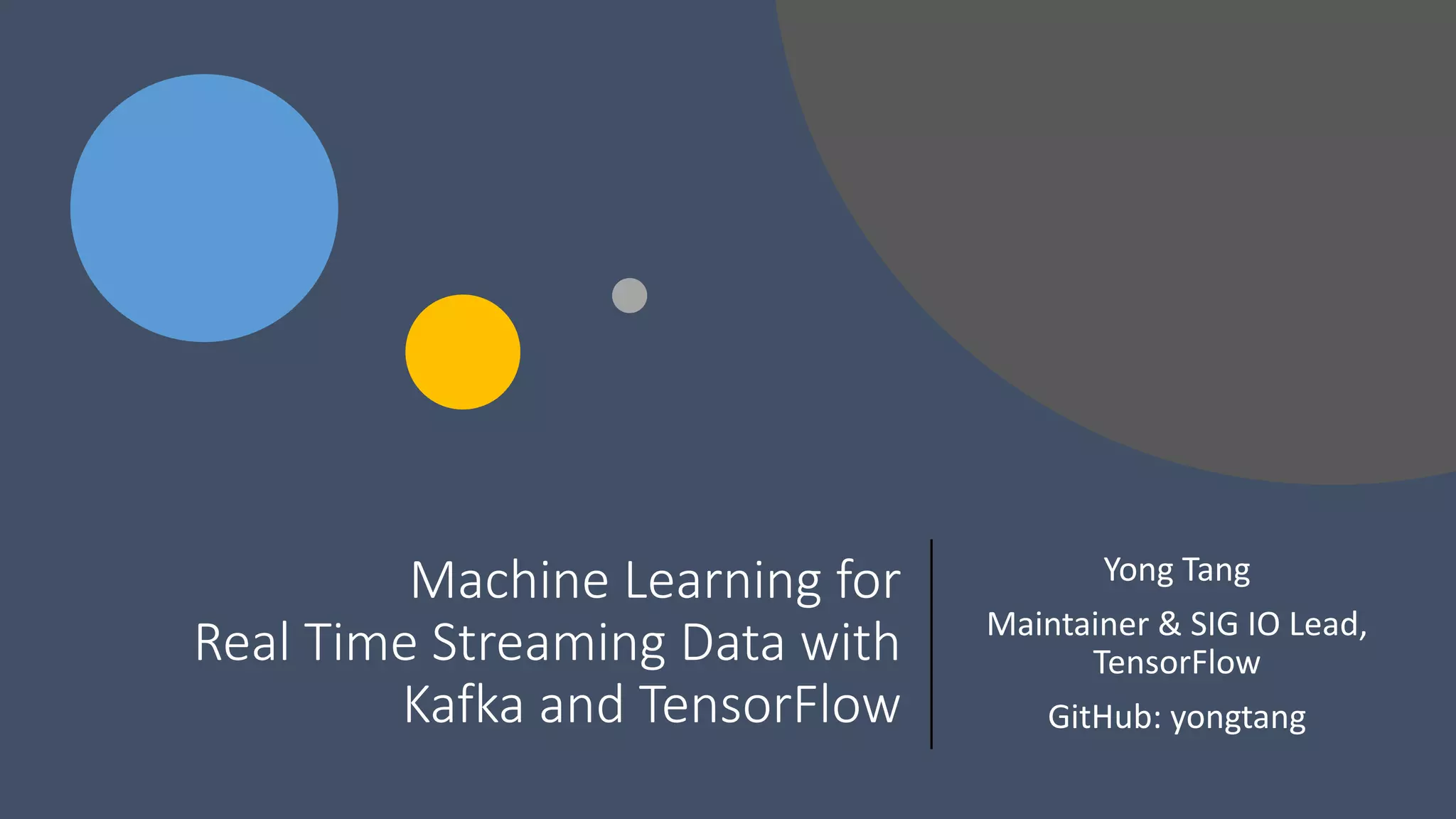 Machine Learning for Real Time Streaming Data with Kafka and TensorFlow

Yong Tang

Maintainer & SIG IO Lead, TensorFlow

GitHub: yongtang